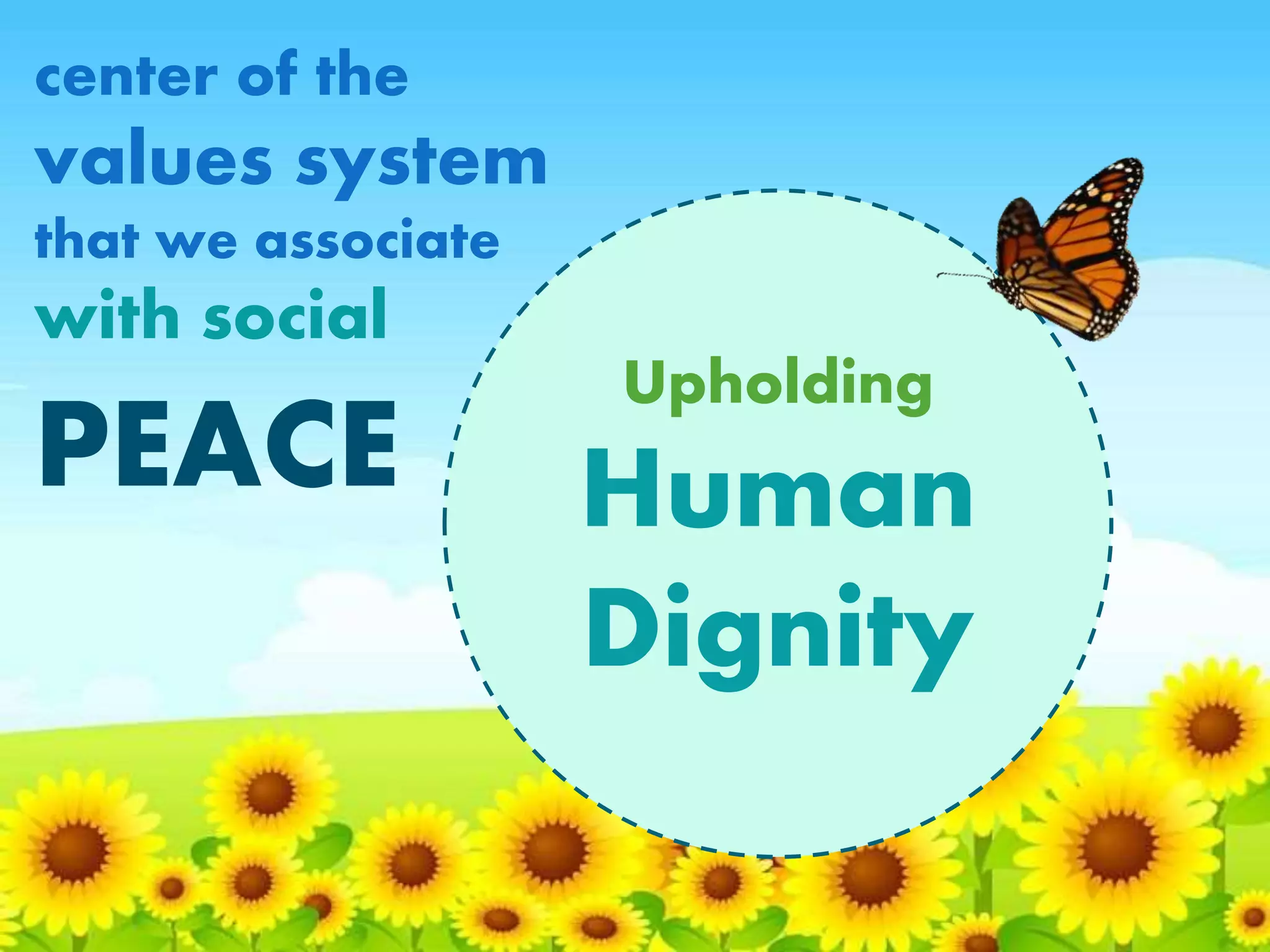 center of the values system that we associate with social PEACE

Upholding Human Dignity